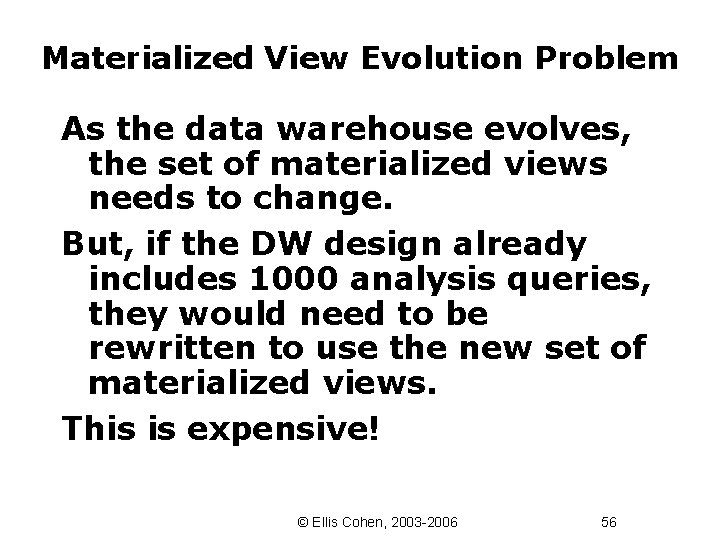 Materialized View Evolution Problem

As the data warehouse evolves, the set of materialized views needs to change.

But, if the DW design already includes 1000 analysis queries, they would need to be rewritten to use the new set of materialized views.

This is expensive!

© Ellis Cohen, 2003-2006 56